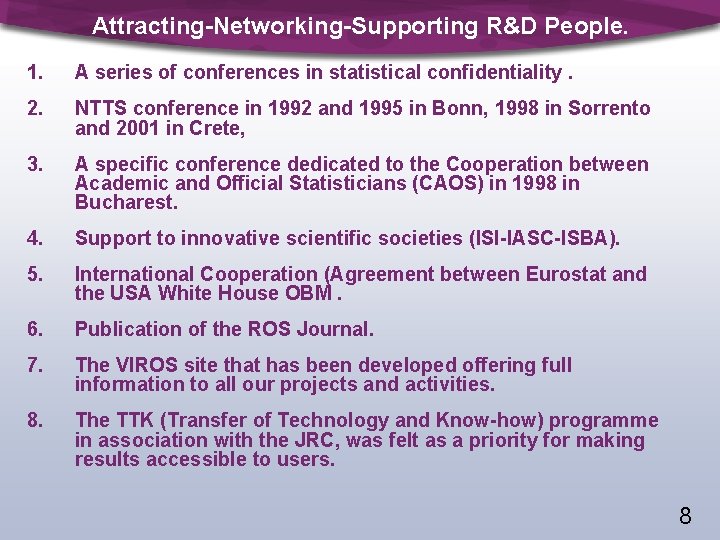 Attracting-Networking-Supporting R&D People.

1. A series of conferences in statistical confidentiality .

2. NTTS conference in 1992 and 1995 in Bonn, 1998 in Sorrento and 2001 in Crete,

3. A specific conference dedicated to the Cooperation between Academic and Official Statisticians (CAOS) in 1998 in Bucharest.

4. Support to innovative scientific societies (ISI-IASC-ISBA).

5. International Cooperation (Agreement between Eurostat and the USA White House OBM .

6. Publication of the ROS Journal.

7. The VIROS site that has been developed offering full information to all our projects and activities.

8. The TTK (Transfer of Technology and Know-how) programme in association with the JRC, was felt as a priority for making results accessible to users.

8